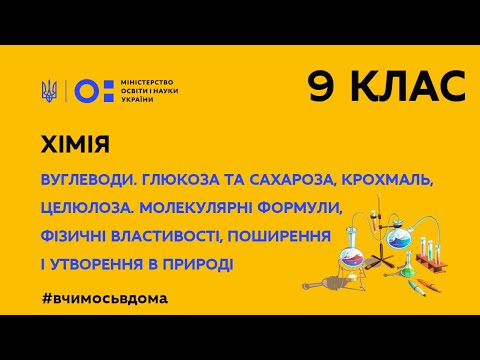 МІНІСТЕРСТВО ОСВІТИ І НАУКИ УКРАЇНИ

9 КЛАС

ХІМІЯ

ВУГЛЕВОДИ. ГЛЮКОЗА ТА САХАРОЗА, КРОХМАЛЬ, ЦЕЛЮЛОЗА. МОЛЕКУЛЯРНІ ФОРМУЛИ, ФІЗИЧНІ ВЛАСТИВОСТІ, ПОШИРЕННЯ І УТВОРЕННЯ В ПРИРОДІ

#вчимосьвдома